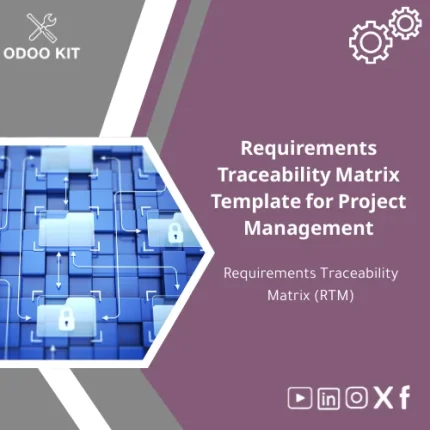 ODOO KIT

Requirements Traceability Matrix Template for Project Management

Requirements Traceability Matrix (RTM)